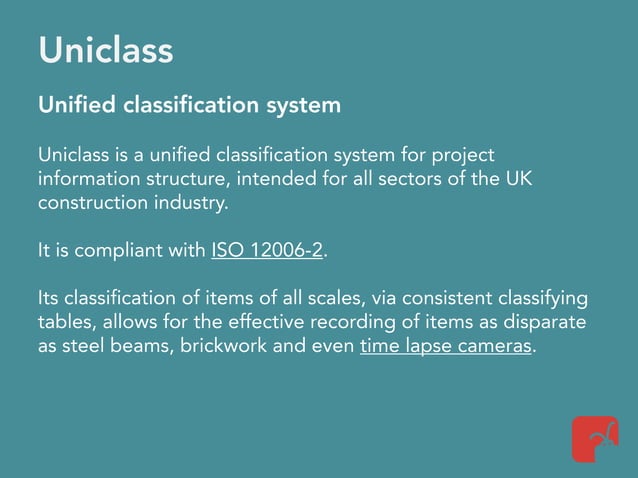 Uniclass

Unified classification system

Uniclass is a unified classification system for project information structure, intended for all sectors of the UK construction industry.

It is compliant with ISO 12006-2.

Its classification of items of all scales, via consistent classifying tables, allows for the effective recording of items as disparate as steel beams, brickwork and even time lapse cameras.